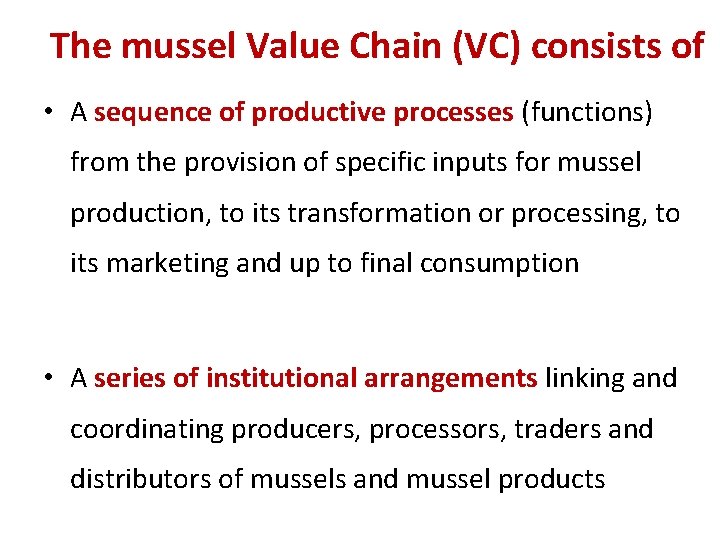 The mussel Value Chain (VC) consists of

• A sequence of productive processes (functions) from the provision of specific inputs for mussel production, to its transformation or processing, to its marketing and up to final consumption

• A series of institutional arrangements linking and coordinating producers, processors, traders and distributors of mussels and mussel products